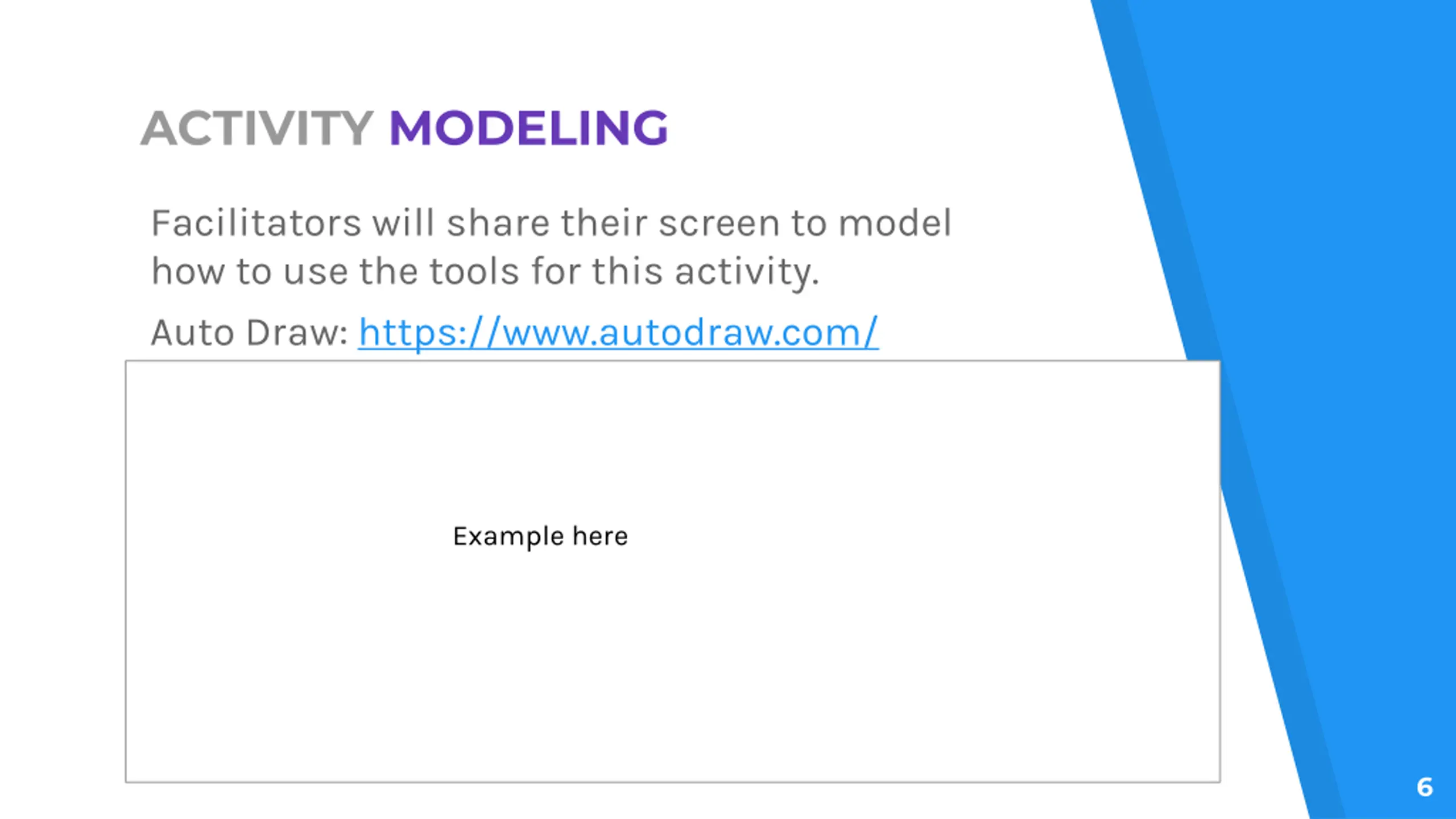 ACTIVITY MODELING

Facilitators will share their screen to model how to use the tools for this activity.

Auto Draw: https://www.autodraw.com/

Example here

6